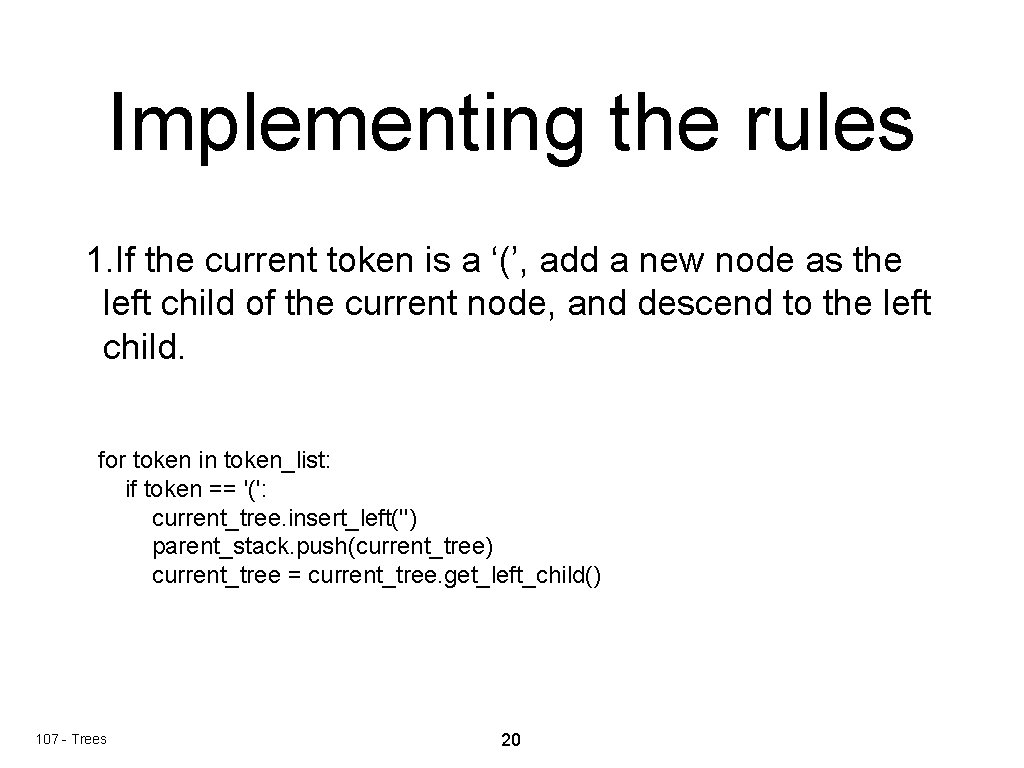 Implementing the rules

1. If the current token is a ‘(’, add a new node as the left child of the current node, and descend to the left child.

for token in token_list:
    if token == '(':
        current_tree.insert_left('')
        parent_stack.push(current_tree)
        current_tree = current_tree.get_left_child()

107 - Trees

20